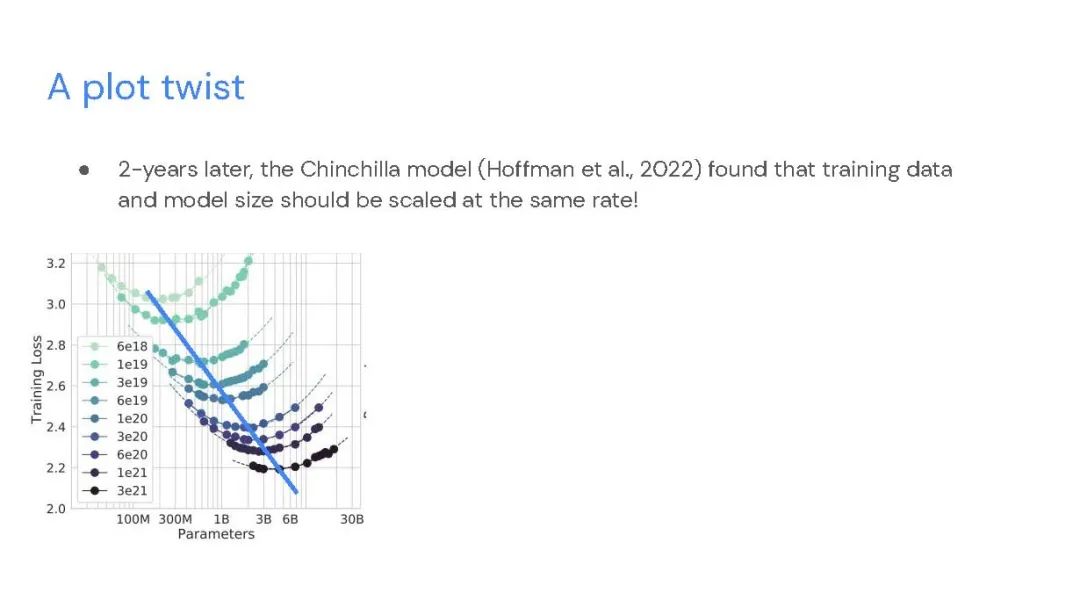 A plot twist

● 2-years later, the Chinchilla model (Hoffman et al., 2022) found that training data and model size should be scaled at the same rate!

3.2
3.0
2.8
2.6
2.4
2.2
2.0
Training Loss

6e18
1e19
3e19
6e19
1e20
3e20
6e20
1e21
3e21

100M 300M 1B 3B 6B 30B
Parameters